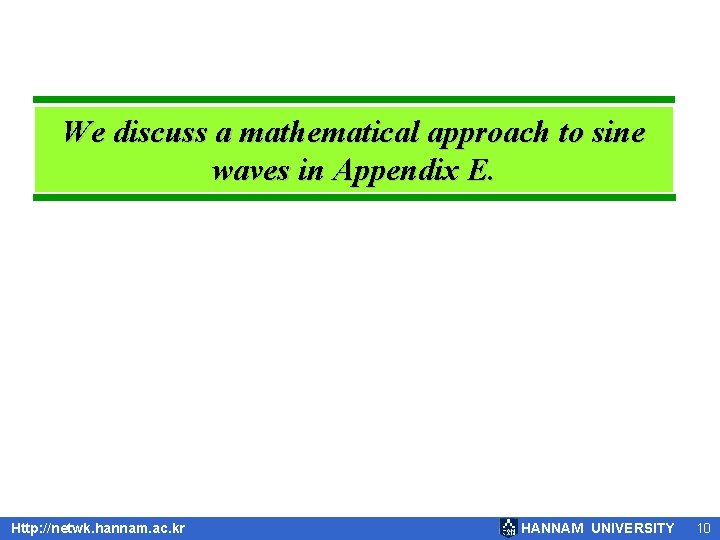 We discuss a mathematical approach to sine waves in Appendix E.

Http://netwk.hannam.ac.kr HANNAM UNIVERSITY 10